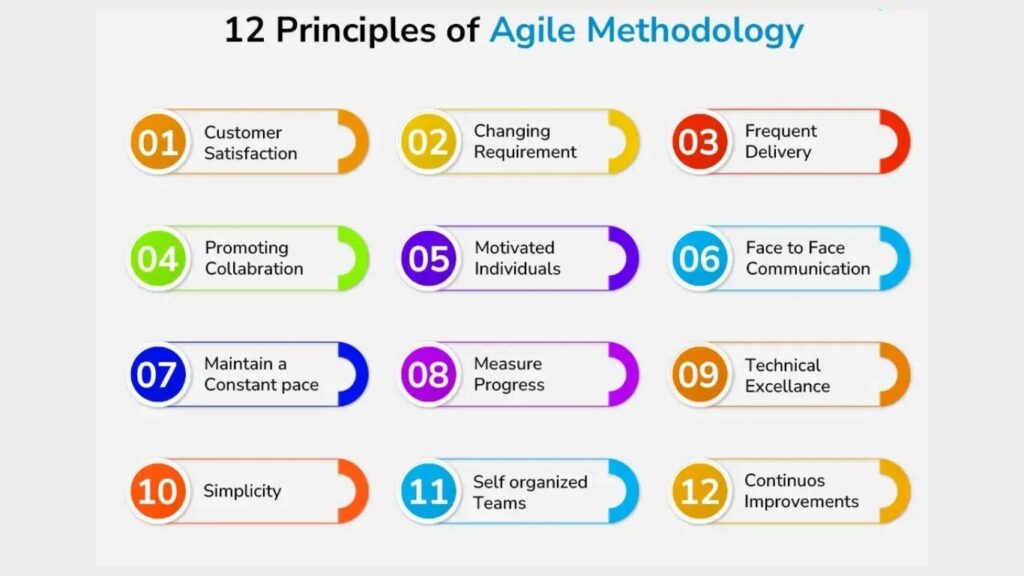 12 Principles of Agile Methodology

01 Customer Satisfaction

02 Changing Requirement

03 Frequent Delivery

04 Promoting Collabration

05 Motivated Individuals

06 Face to Face Communication

07 Maintain a Constant pace

08 Measure Progress

09 Technical Excellance

10 Simplicity

11 Self organized Teams

12 Continuos Improvements